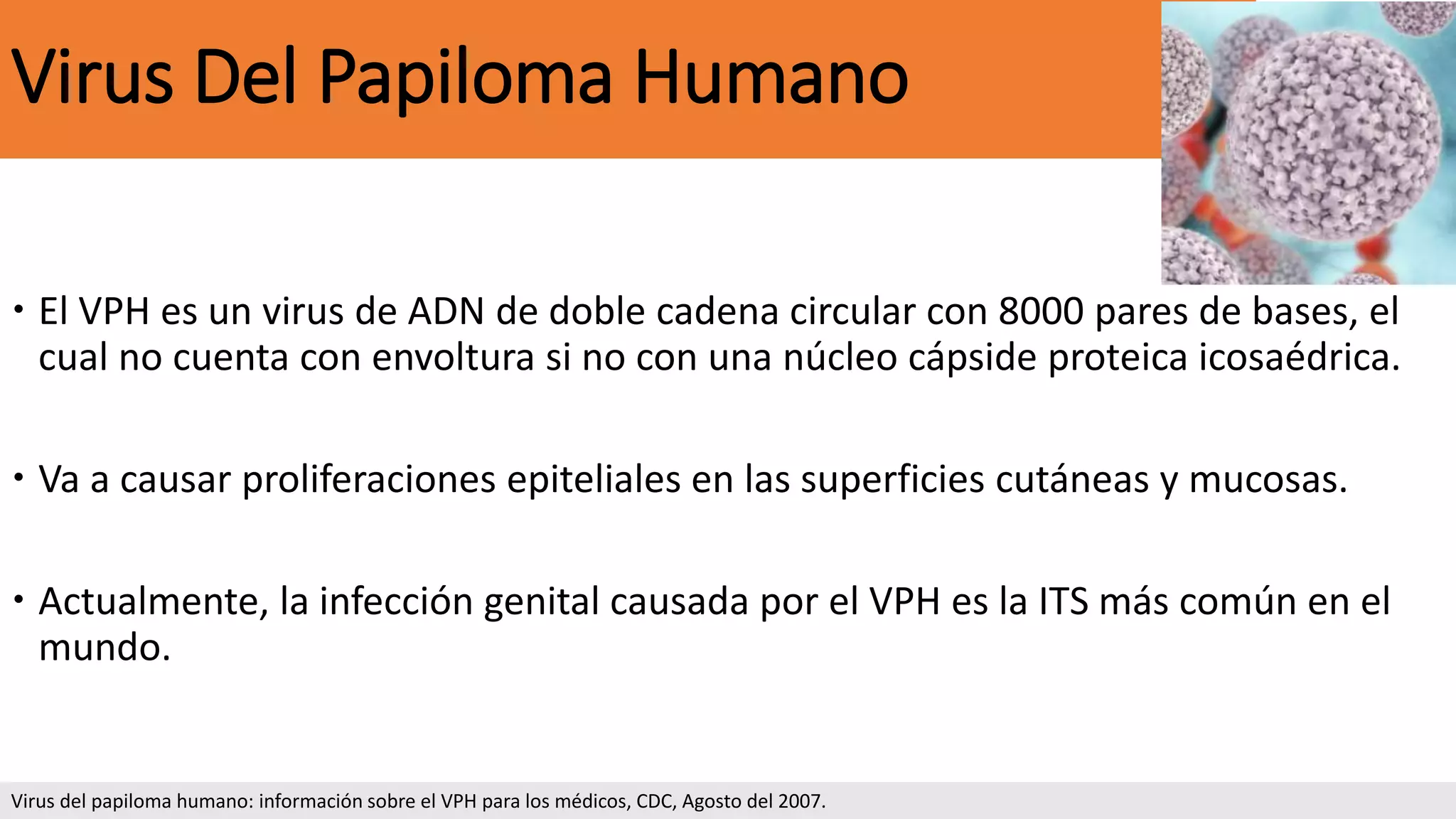 Virus Del Papiloma Humano

• El VPH es un virus de ADN de doble cadena circular con 8000 pares de bases, el cual no cuenta con envoltura si no con una núcleo cápside proteica icosaédrica.

• Va a causar proliferaciones epiteliales en las superficies cutáneas y mucosas.

• Actualmente, la infección genital causada por el VPH es la ITS más común en el mundo.

Virus del papiloma humano: información sobre el VPH para los médicos, CDC, Agosto del 2007.